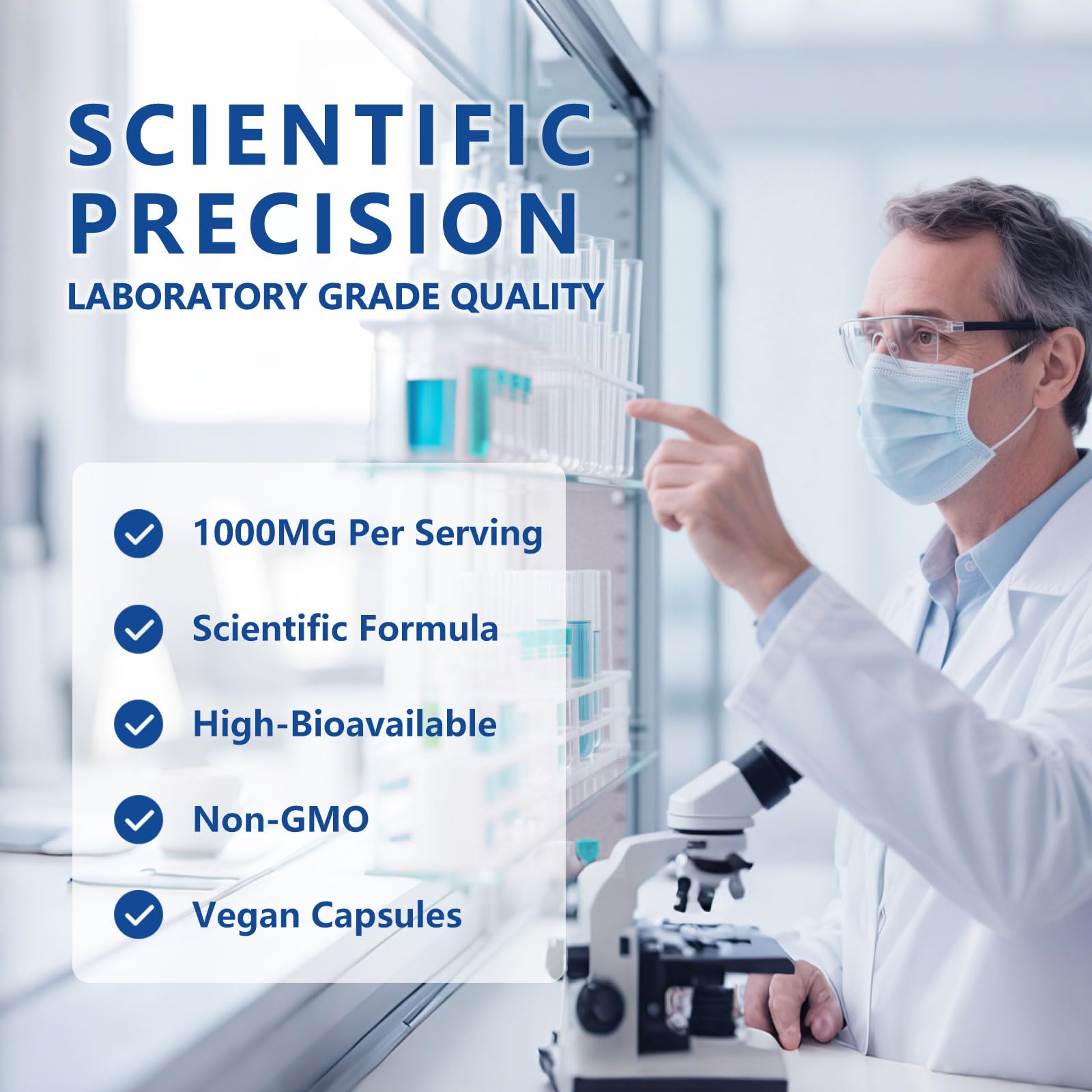 SCIENTIFIC PRECISION
LABORATORY GRADE QUALITY

1000MG Per Serving

Scientific Formula

High-Bioavailable

Non-GMO

Vegan Capsules